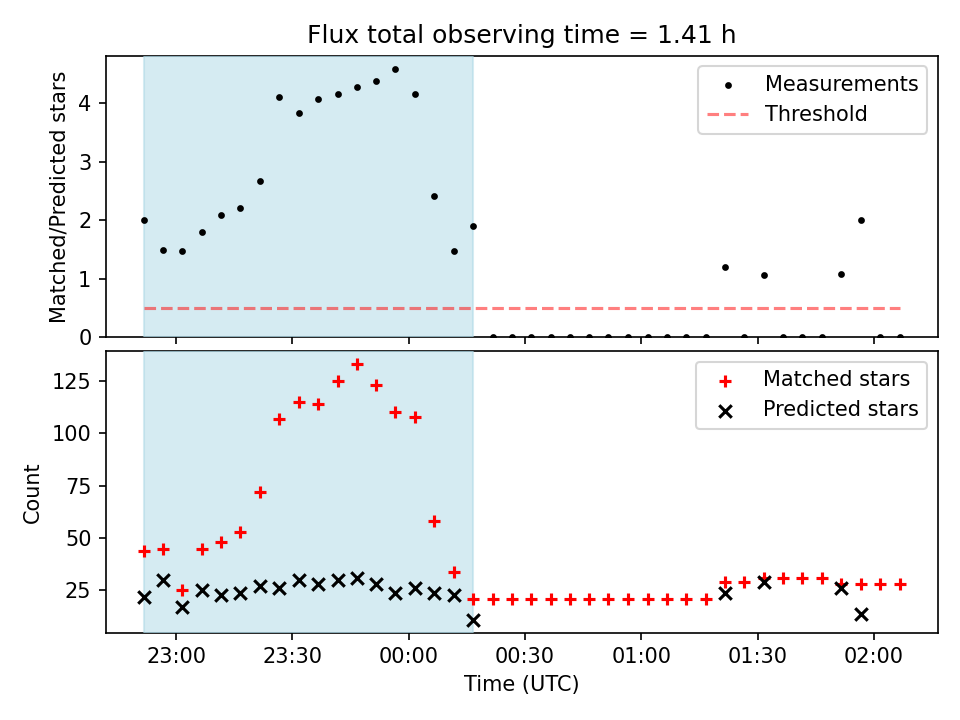 Flux total observing time = 1.41 h

Matched/Predicted stars

4
3
2
1
0

Measurements
Threshold

Count

125
100
75
50
25

Matched stars
Predicted stars

23:00
23:30
00:00
00:30
01:00
01:30
02:00

Time (UTC)